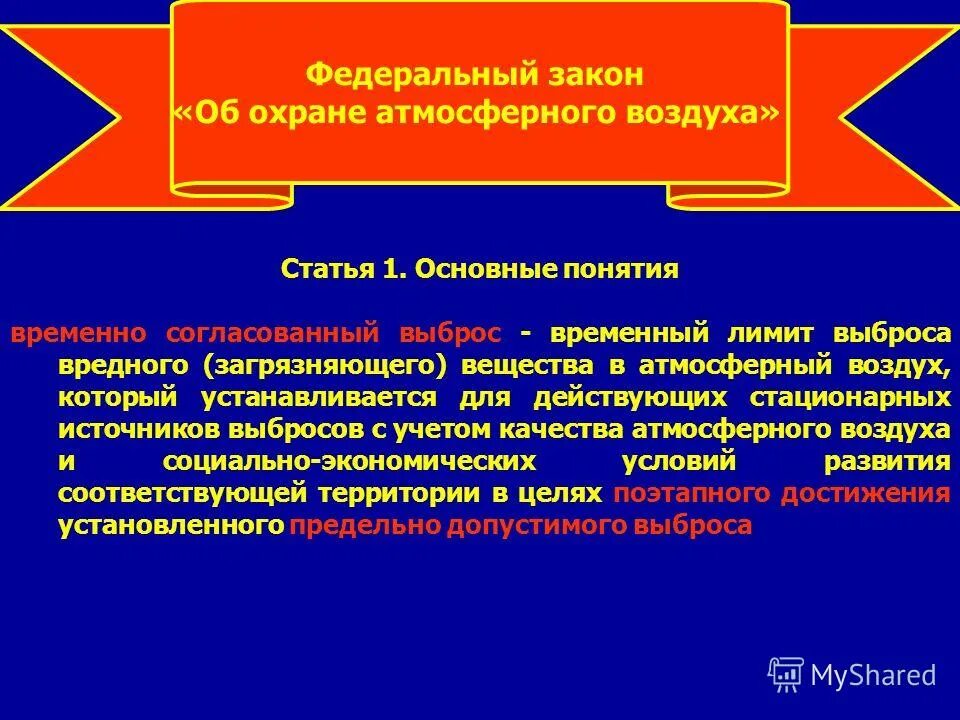 Федеральный закон
«Об охране атмосферного воздуха»

Статья 1. Основные понятия

временно согласованный выброс - временный лимит выброса вредного (загрязняющего) вещества в атмосферный воздух, который устанавливается для действующих стационарных источников выбросов с учетом качества атмосферного воздуха и социально-экономических условий развития соответствующей территории в целях поэтапного достижения установленного предельно допустимого выброса

MyShared